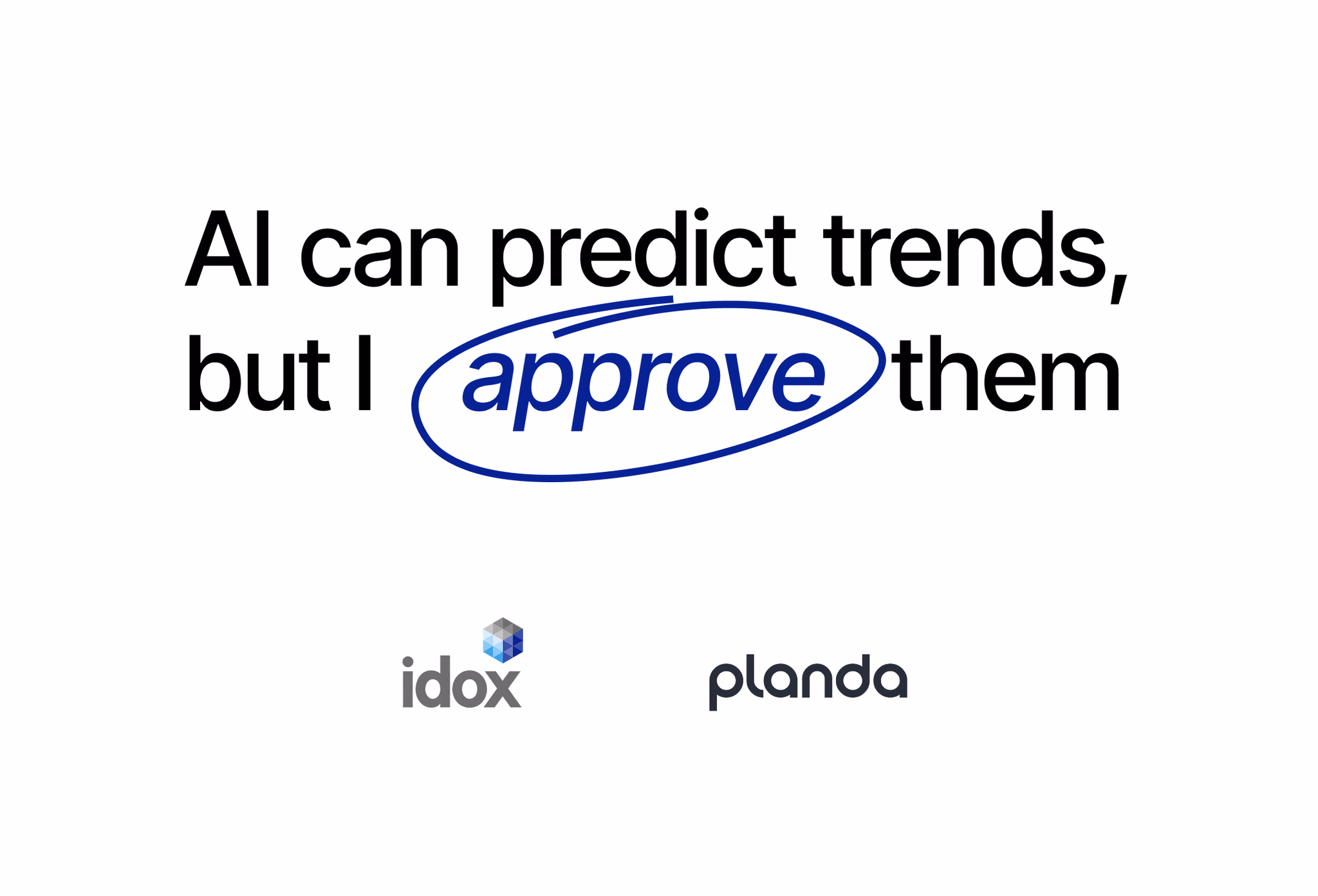 AI can predict trends, but I approve them

idox

planda